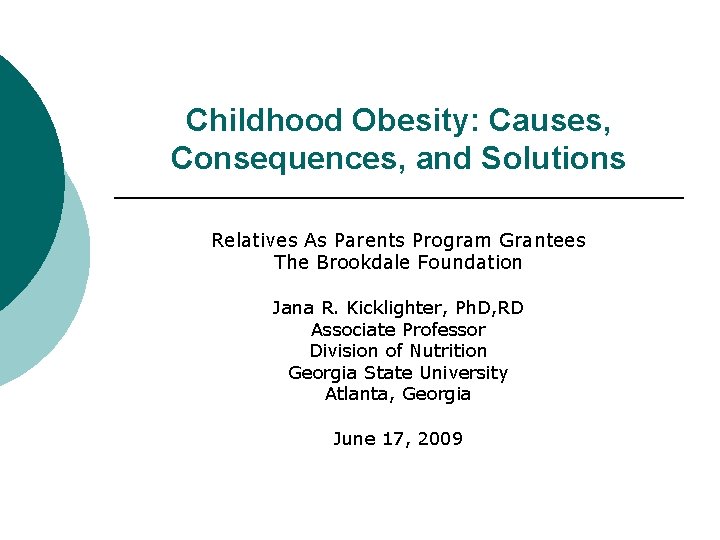 Childhood Obesity: Causes, Consequences, and Solutions

Relatives As Parents Program Grantees
The Brookdale Foundation

Jana R. Kicklighter, PhD,RD
Associate Professor
Division of Nutrition
Georgia State University
Atlanta, Georgia

June 17, 2009